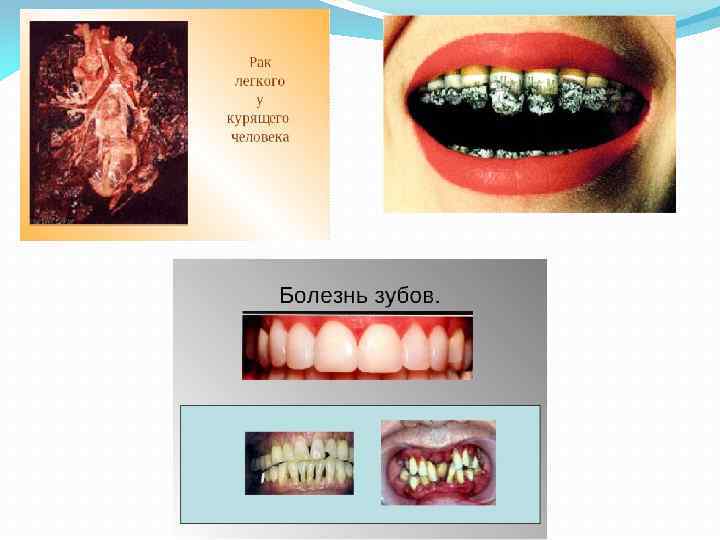 Рак легкого у курящего человека

Болезнь зубов.